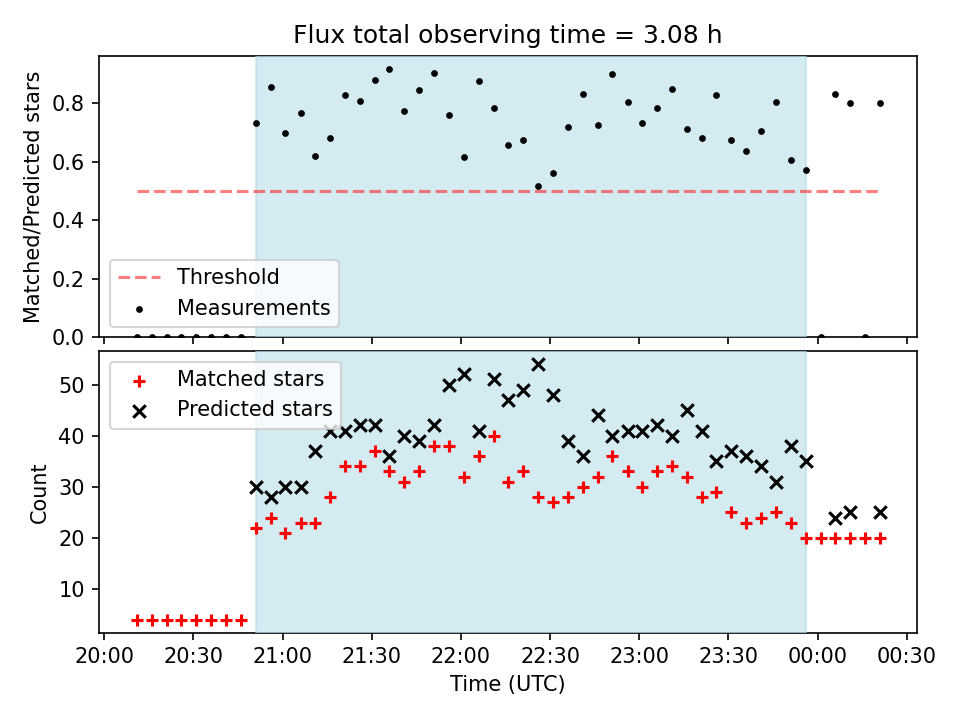 Flux total observing time = 3.08 h

Matched/Predicted stars

0.8
0.6
0.4
0.2
0.0

Threshold
Measurements

Matched stars
Predicted stars

Count

50
40
30
20
10

20:00 20:30 21:00 21:30 22:00 22:30 23:00 23:30 00:00 00:30

Time (UTC)